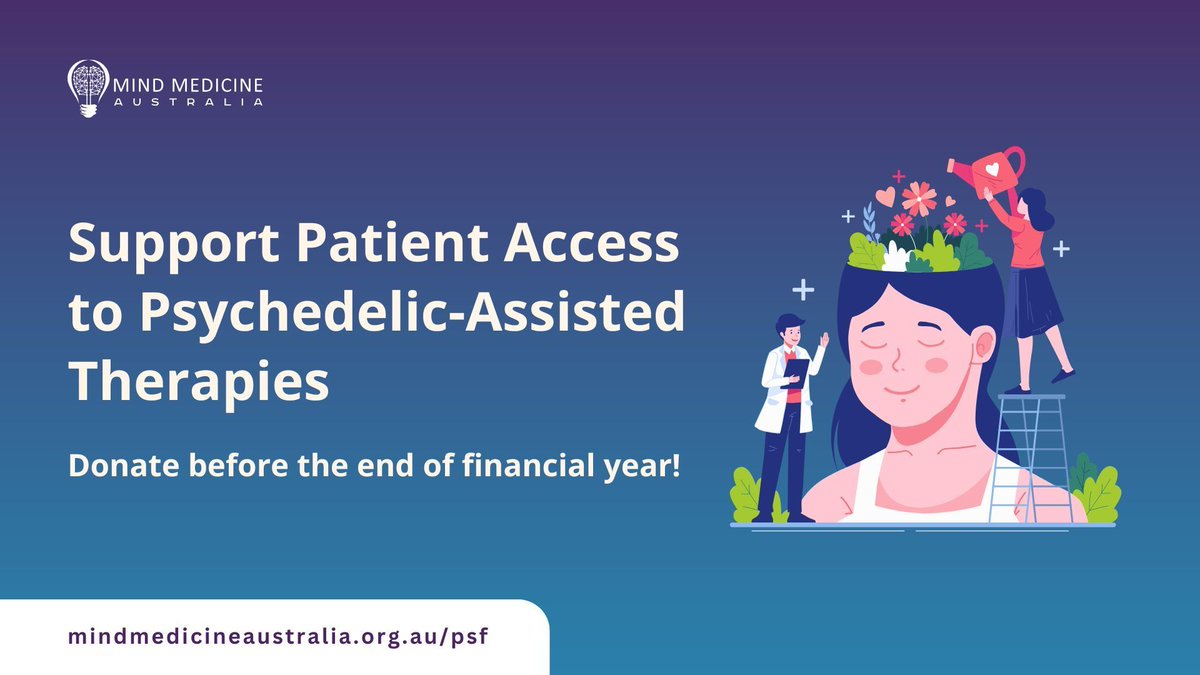 MIND MEDICINE
AUSTRALIA

Support Patient Access to Psychedelic-Assisted Therapies

Donate before the end of financial year!

mindmedicineaustralia.org.au/psf